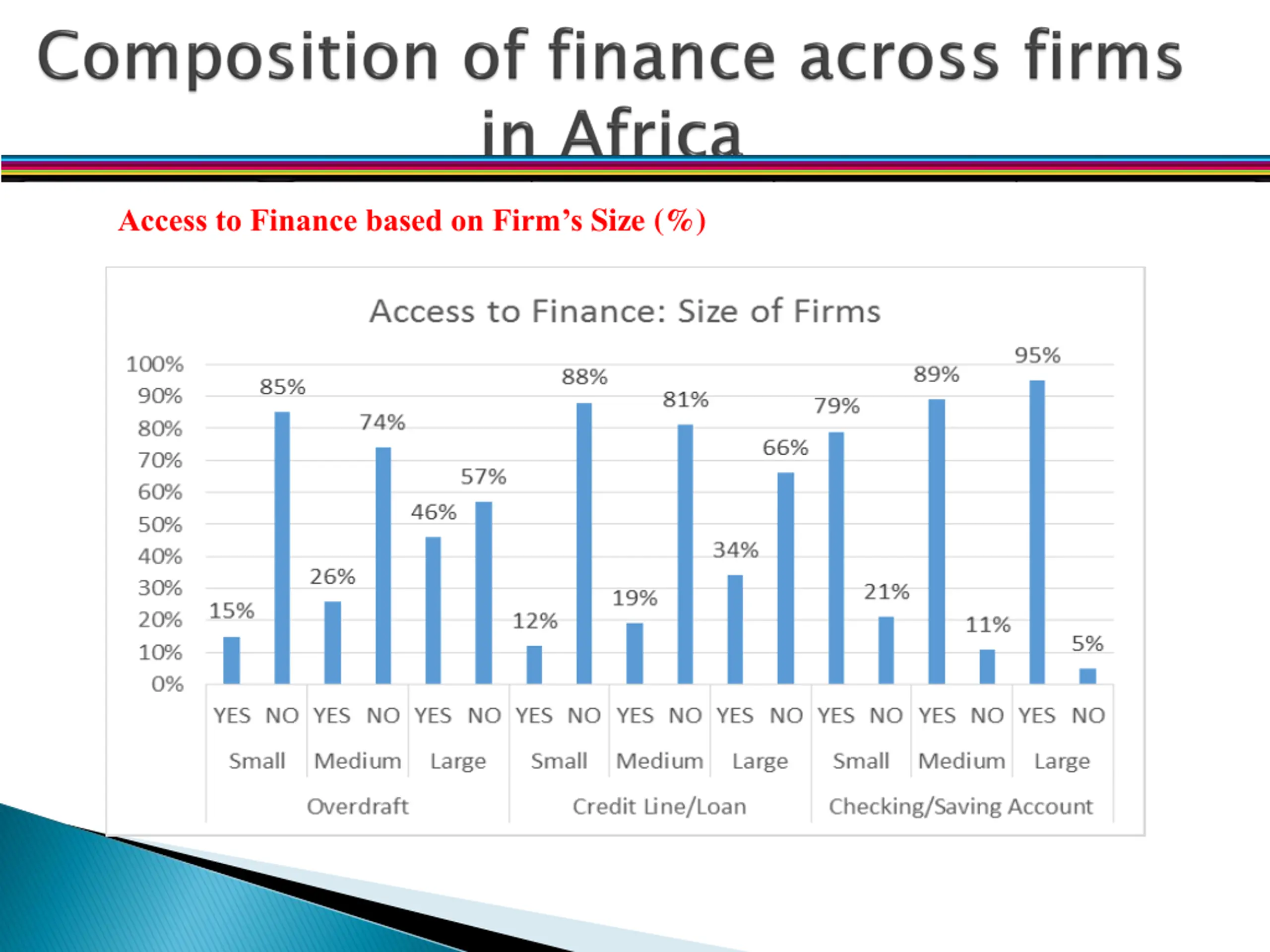 Composition of finance across firms in Africa

Access to Finance based on Firm's Size (%)

Access to Finance: Size of Firms

100%
90%
80%
70%
60%
50%
40%
30%
20%
10%
0%

15%
85%
26%
74%
46%
57%
12%
88%
19%
81%
34%
66%
79%
21%
89%
11%
95%
5%

YES NO YES NO YES NO YES NO YES NO YES NO YES NO YES NO YES NO

Small Medium Large Small Medium Large Small Medium Large

Overdraft Credit Line/Loan Checking/Saving Account